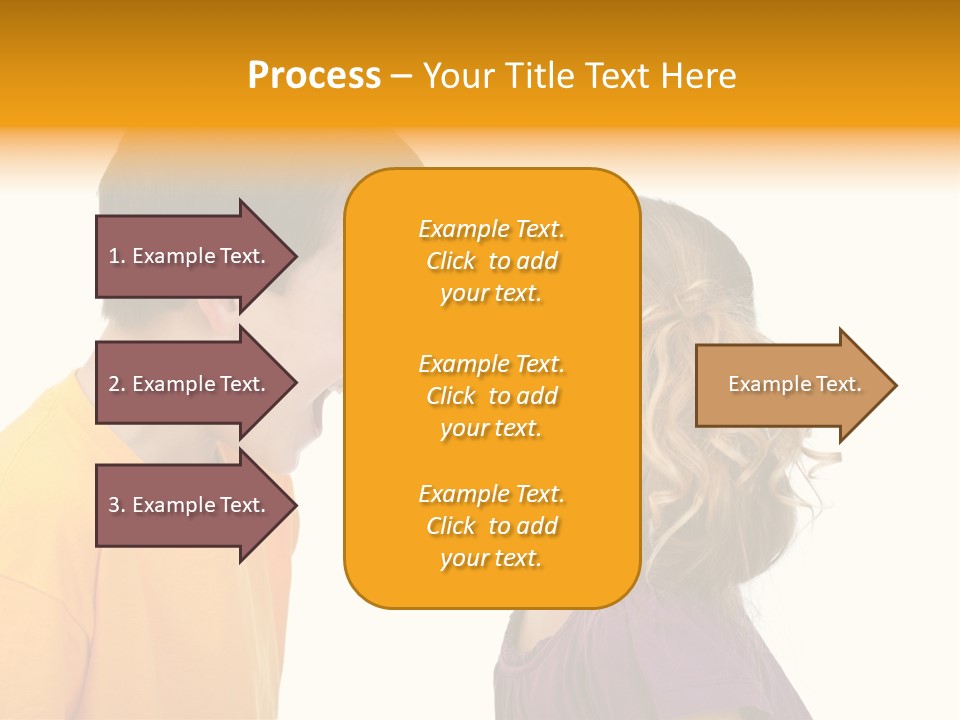 Process – Your Title Text Here

1. Example Text.

2. Example Text.

3. Example Text.

Example Text. Click to add your text.

Example Text. Click to add your text.

Example Text. Click to add your text.

Example Text.